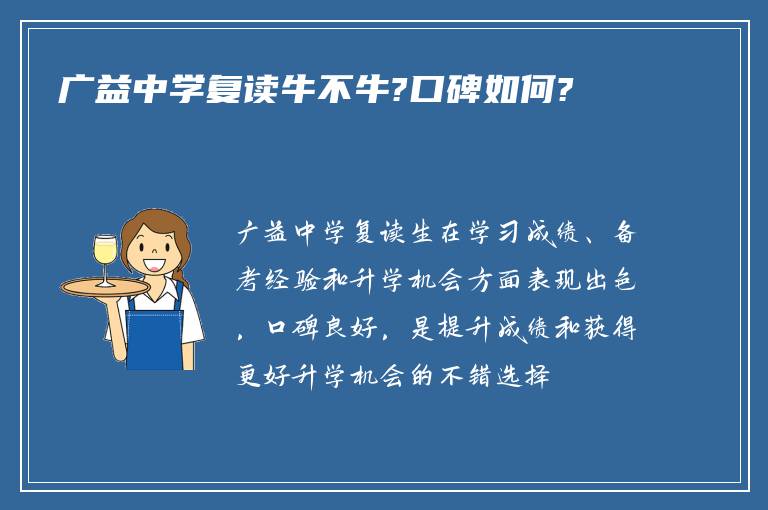 广益中学复读牛不牛?口碑如何?

广益中学复读生在学习成绩、备考经验和升学机会方面表现出色，口碑良好，是提升成绩和获得更好升学机会的不错选择